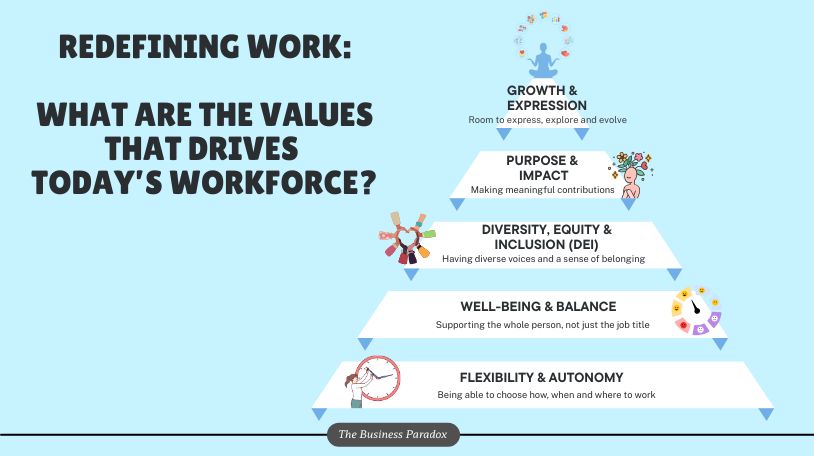 REDEFINING WORK:

WHAT ARE THE VALUES THAT DRIVES TODAY'S WORKFORCE?

GROWTH & EXPRESSION
Room to express, explore and evolve

PURPOSE & IMPACT
Making meaningful contributions

DIVERSITY, EQUITY & INCLUSION (DEI)
Having diverse voices and a sense of belonging

WELL-BEING & BALANCE
Supporting the whole person, not just the job title

FLEXIBILITY & AUTONOMY
Being able to choose how, when and where to work

The Business Paradox